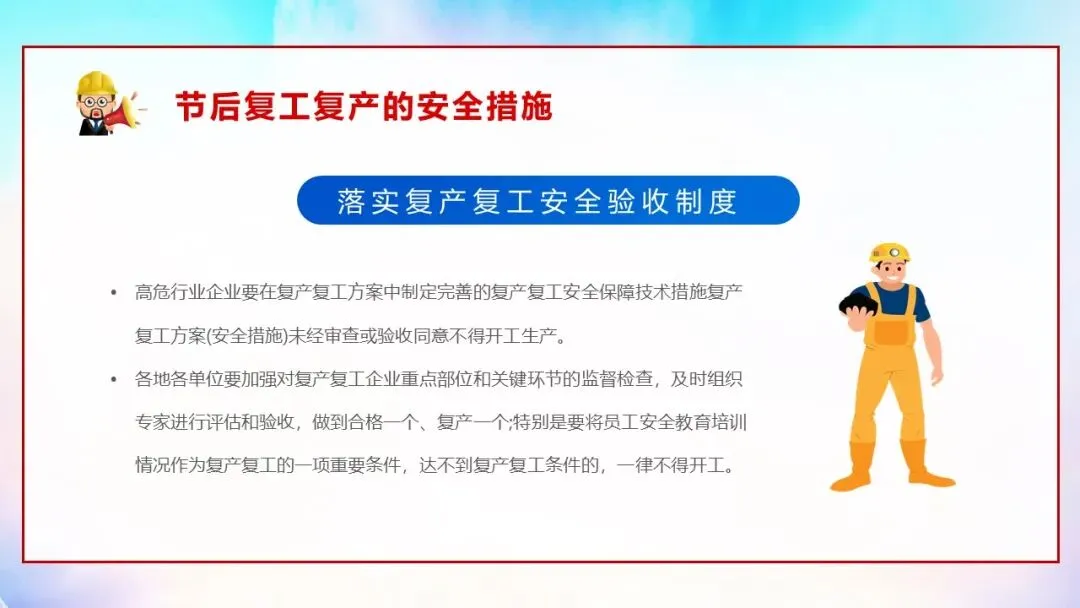 节后复工复产的安全措施

落实复产复工安全验收制度

• 高危行业企业要在复产复工方案中制定完善的复产复工安全保障技术措施复产复工方案(安全措施)未经审查或验收同意不得开工生产。

• 各地各单位要加强对复产复工企业重点部位和关键环节的监督检查，及时组织专家进行评估和验收，做到合格一个、复产一个;特别是要将员工安全教育培训情况作为复产复工的一项重要条件，达不到复产复工条件的，一律不得开工。